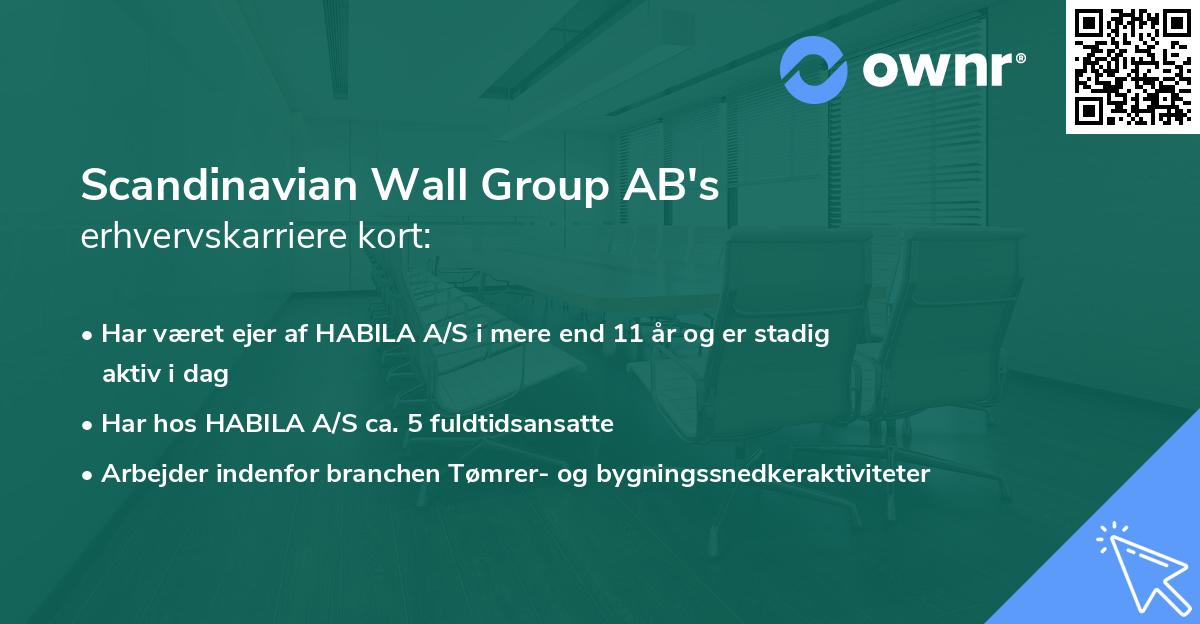 ownr®

Scandinavian Wall Group AB's
erhvervskarriere kort:

• Har været ejer af HABILA A/S i mere end 11 år og er stadig aktiv i dag
• Har hos HABILA A/S ca. 5 fuldtidsansatte
• Arbejder indenfor branchen Tømrer- og bygningssnedkeraktiviteter